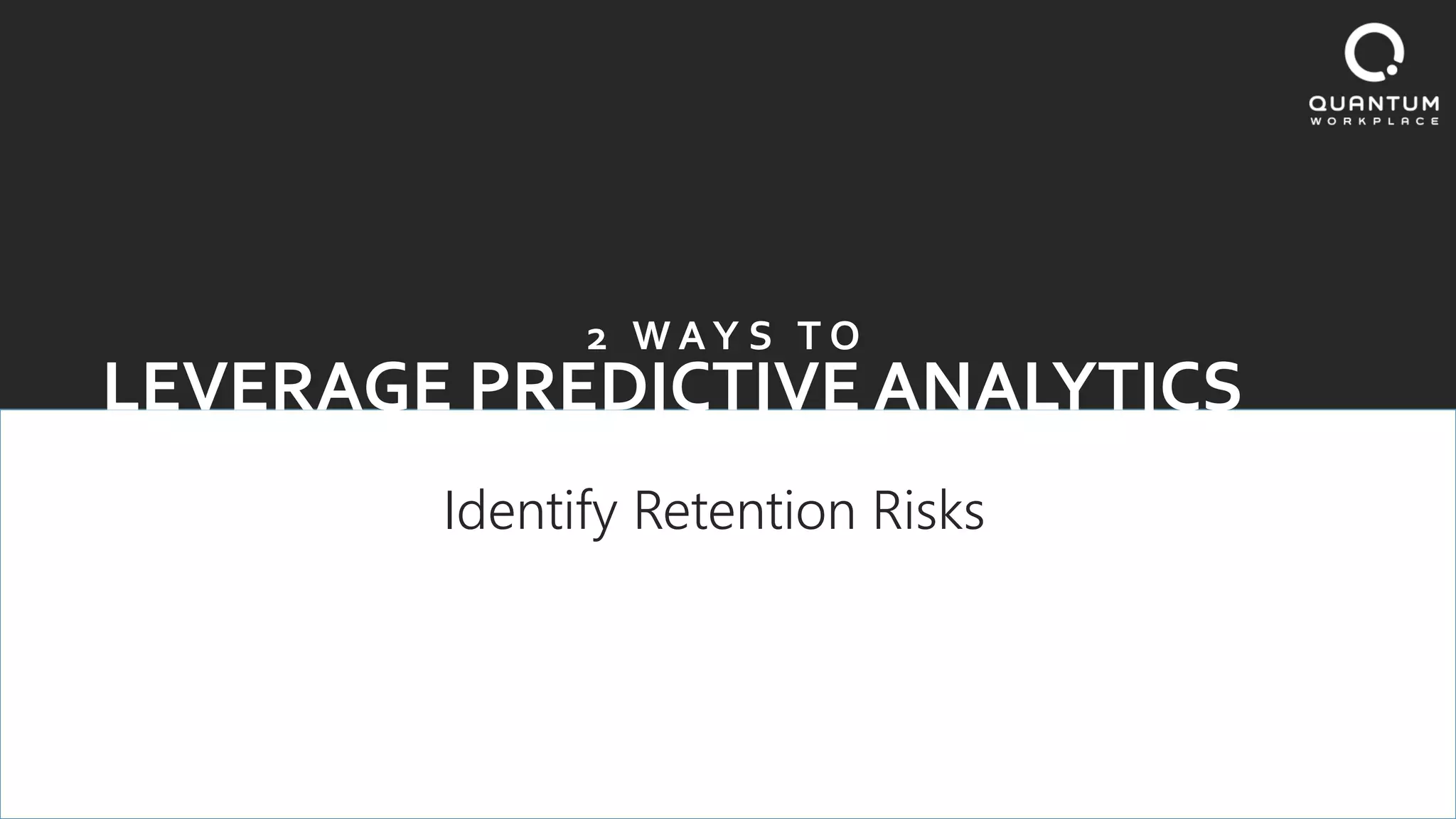 QUANTUM
WORKPLACE

2 WAYS TO
LEVERAGE PREDICTIVE ANALYTICS

Identify Retention Risks